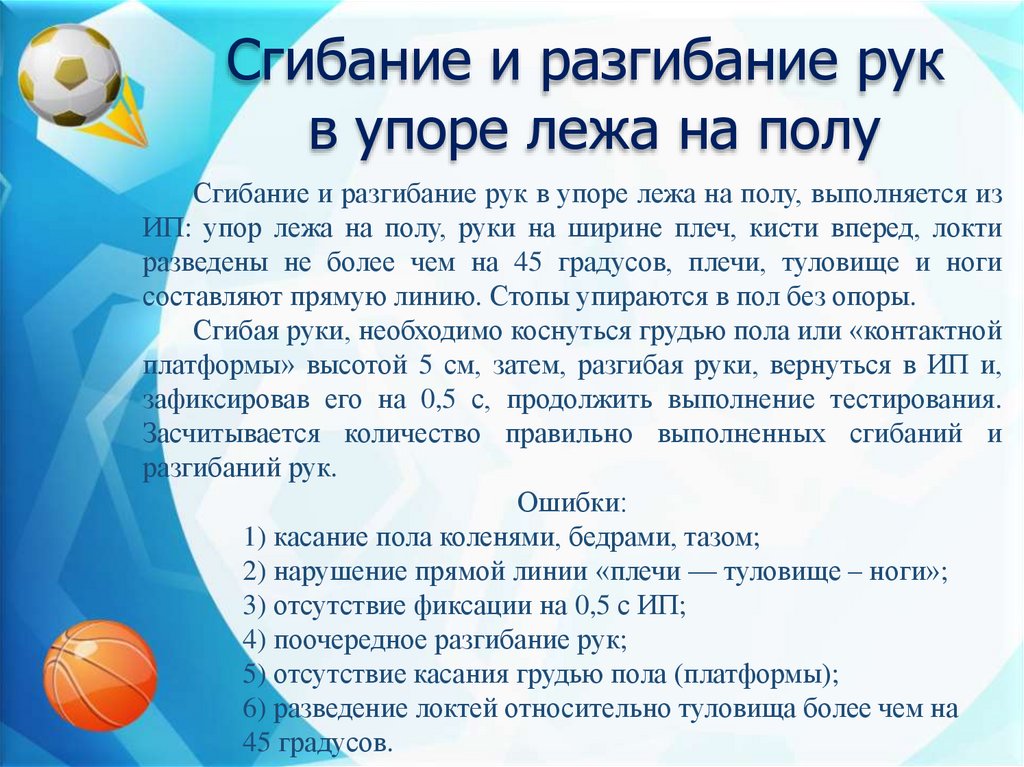 Сгибание и разгибание рук в упоре лежа на полу

Сгибание и разгибание рук в упоре лежа на полу, выполняется из ИП: упор лежа на полу, руки на ширине плеч, кисти вперед, локти разведены не более чем на 45 градусов, плечи, туловище и ноги составляют прямую линию. Стопы упираются в пол без опоры.

Сгибая руки, необходимо коснуться грудью пола или «контактной платформы» высотой 5 см, затем, разгибая руки, вернуться в ИП и, зафиксировав его на 0,5 с, продолжить выполнение тестирования. Засчитывается количество правильно выполненных сгибаний и разгибаний рук.

Ошибки:
1) касание пола коленями, бедрами, тазом;
2) нарушение прямой линии «плечи — туловище – ноги»;
3) отсутствие фиксации на 0,5 с ИП;
4) поочередное разгибание рук;
5) отсутствие касания грудью пола (платформы);
6) разведение локтей относительно туловища более чем на 45 градусов.